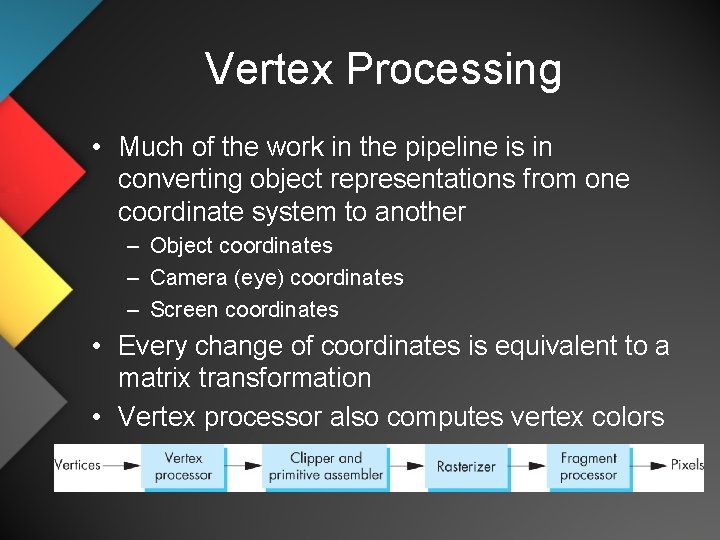 Vertex Processing

• Much of the work in the pipeline is in converting object representations from one coordinate system to another
– Object coordinates
– Camera (eye) coordinates
– Screen coordinates
• Every change of coordinates is equivalent to a matrix transformation
• Vertex processor also computes vertex colors

Vertices Vertex processor Clipper and primitive assembler Rasterizer Fragment processor Pixels